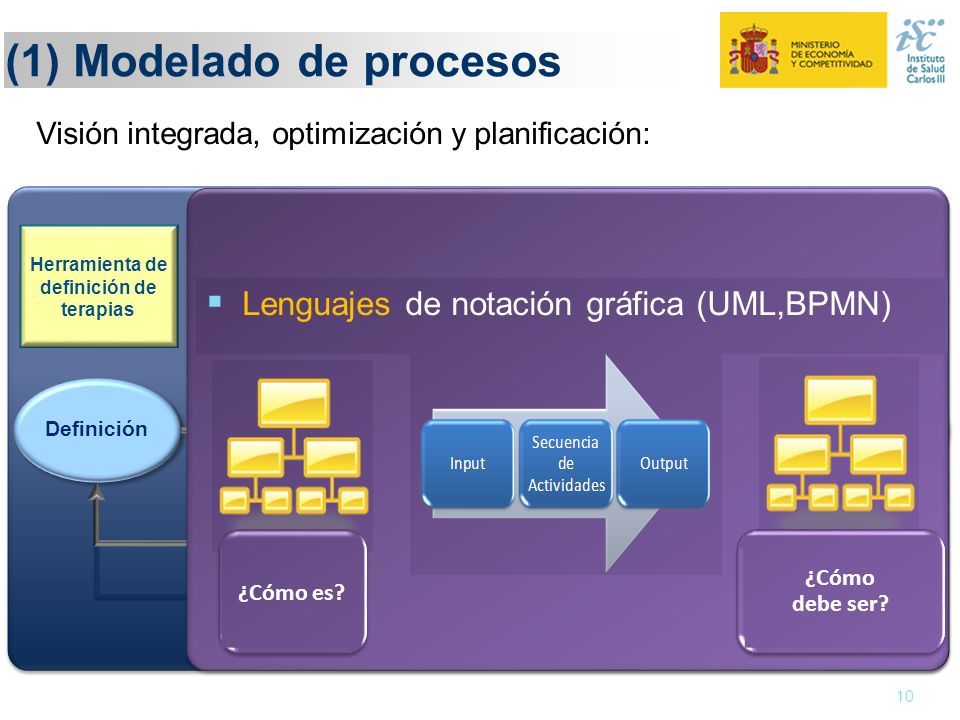 (1) Modelado de procesos

MINISTERIO DE ECONOMÍA Y COMPETITIVIDAD

isc Instituto de Salud Carlos III

Visión integrada, optimización y planificación:

Herramienta de definición de terapias

Definición

▪ Lenguajes de notación gráfica (UML,BPMN)

Input

Secuencia de Actividades

Output

¿Cómo es?

¿Cómo debe ser?

10